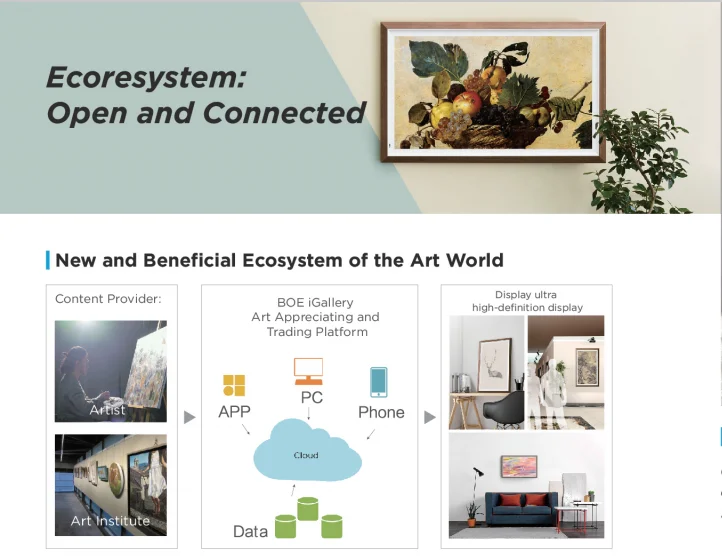 Ecoresystem:
Open and Connected

New and Beneficial Ecosystem of the Art World

Content Provider:

Artist

Art Institute

BOE iGallery
Art Appreciating and
Trading Platform

APP

PC

Phone

Cloud

Data

Display ultra
high-definition display